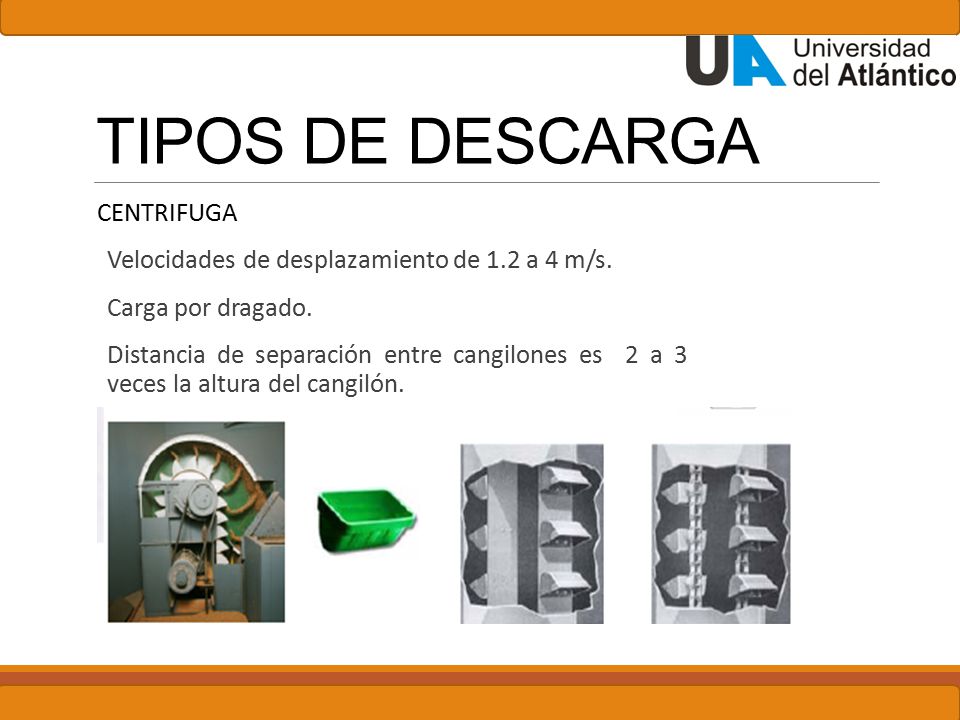 UA Universidad del Atlántico

TIPOS DE DESCARGA

CENTRIFUGA

Velocidades de desplazamiento de 1.2 a 4 m/s.

Carga por dragado.

Distancia de separación entre cangilones es 2 a 3 veces la altura del cangilón.